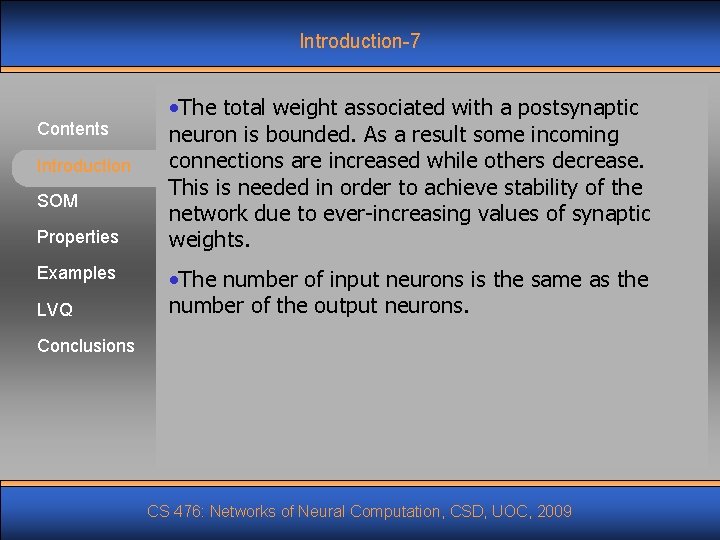 Introduction-7

Contents

Introduction

SOM

Properties

Examples

LVQ

Conclusions

•The total weight associated with a postsynaptic neuron is bounded. As a result some incoming connections are increased while others decrease. This is needed in order to achieve stability of the network due to ever-increasing values of synaptic weights.

•The number of input neurons is the same as the number of the output neurons.

CS 476: Networks of Neural Computation, CSD, UOC, 2009